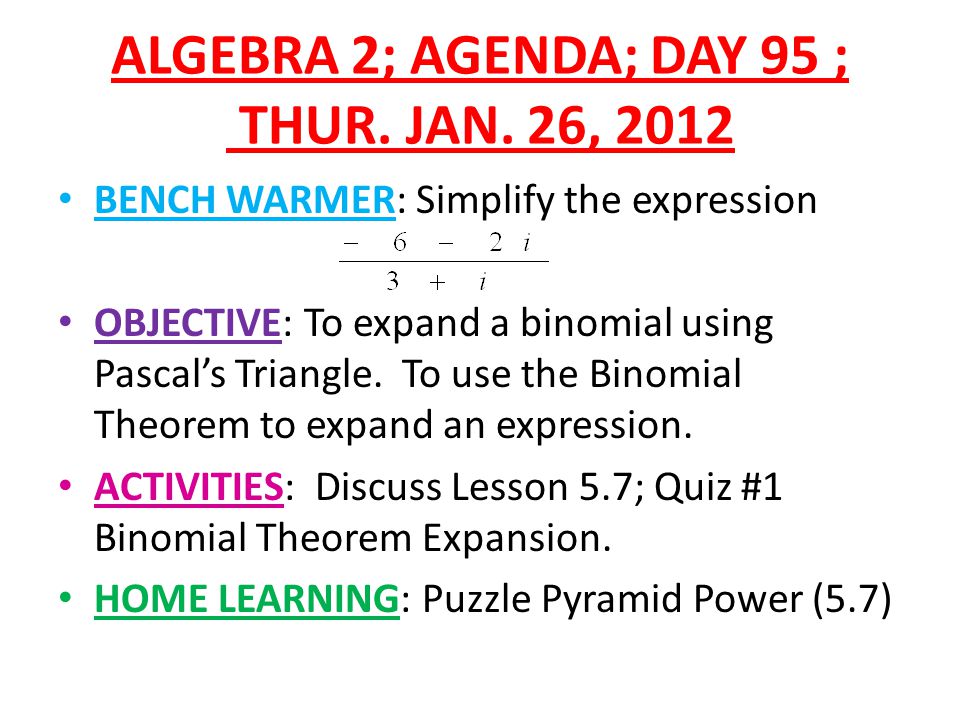 ALGEBRA 2; AGENDA; DAY 95 ; THUR. JAN. 26, 2012

• BENCH WARMER: Simplify the expression

$\frac{-6-2i}{3+i}$

• OBJECTIVE: To expand a binomial using Pascal's Triangle. To use the Binomial Theorem to expand an expression.

• ACTIVITIES: Discuss Lesson 5.7; Quiz #1 Binomial Theorem Expansion.

• HOME LEARNING: Puzzle Pyramid Power (5.7)